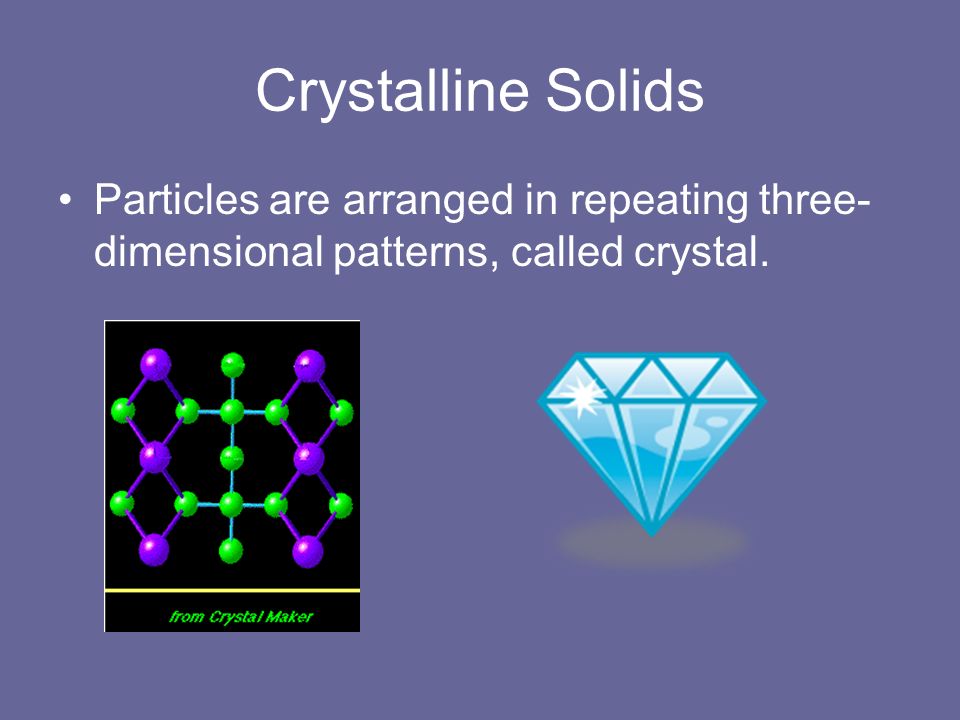 Crystalline Solids

• Particles are arranged in repeating three-dimensional patterns, called crystal.

from Crystal Maker